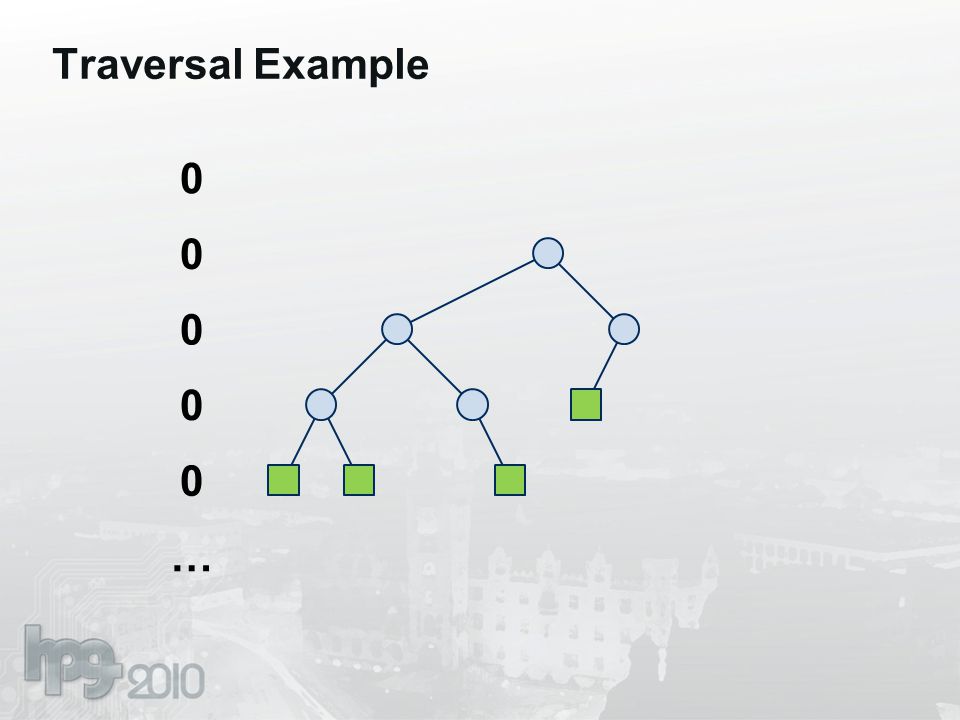 Traversal Example

0

0

0

0

0

...

hpg 2010